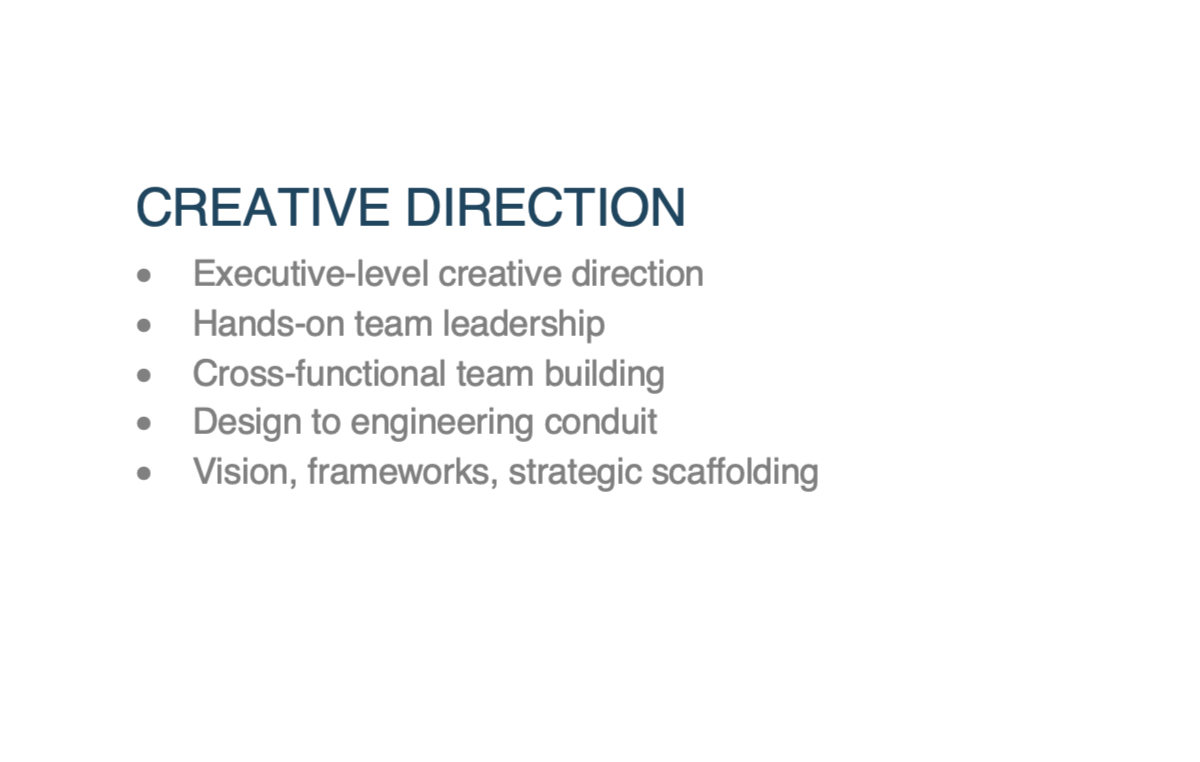 CREATIVE DIRECTION

- Executive-level creative direction
- Hands-on team leadership
- Cross-functional team building
- Design to engineering conduit
- Vision, frameworks, strategic scaffolding